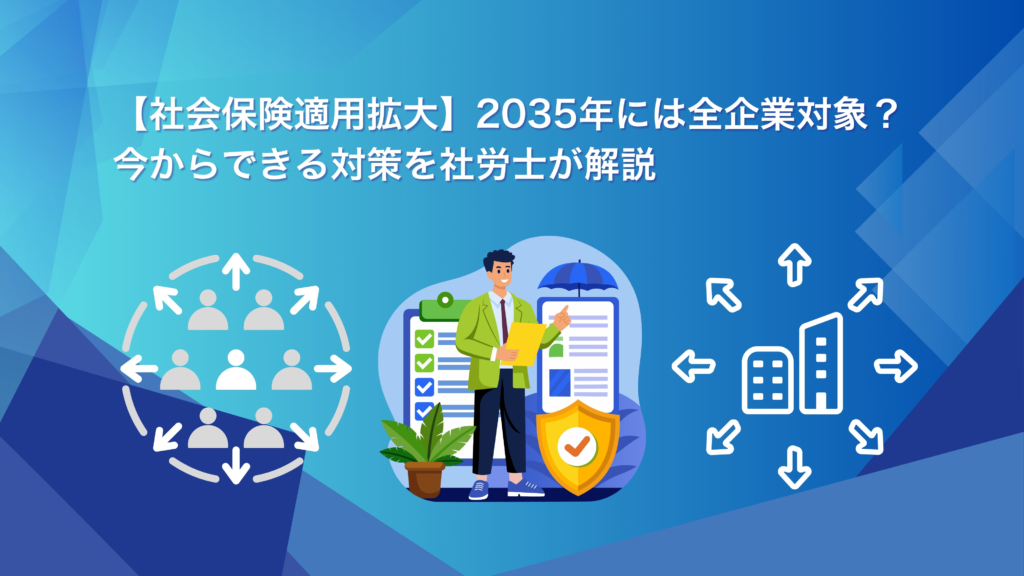 【社会保険適用拡大】2035年には全企業対象？
今からできる対策を社労士が解説